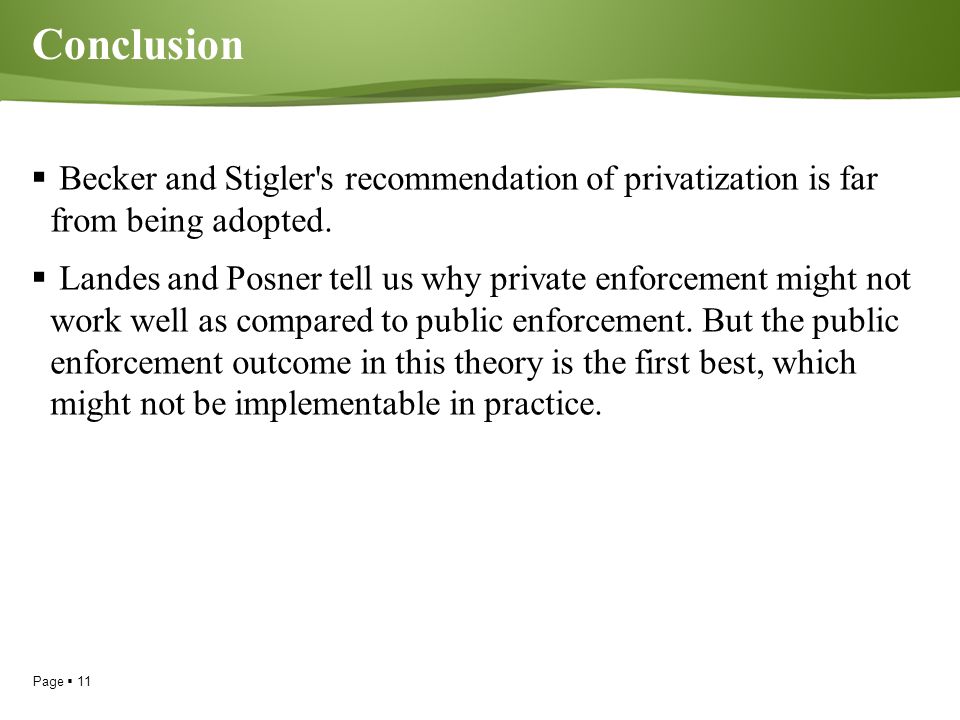 Conclusion

▪ Becker and Stigler's recommendation of privatization is far from being adopted.

▪ Landes and Posner tell us why private enforcement might not work well as compared to public enforcement. But the public enforcement outcome in this theory is the first best, which might not be implementable in practice.

Page ▪ 11